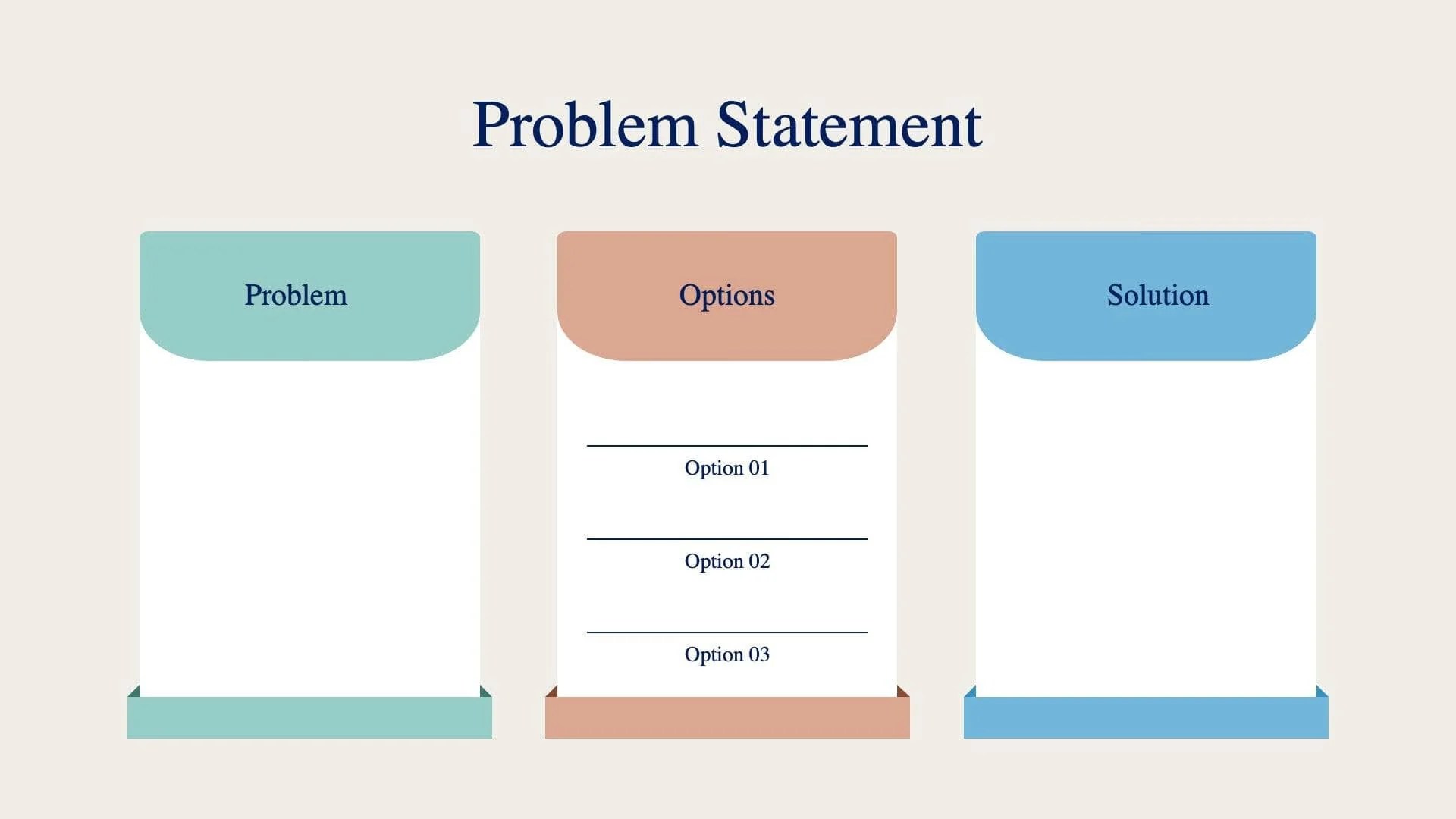 Problem Statement

Problem

Options

Option 01

Option 02

Option 03

Solution